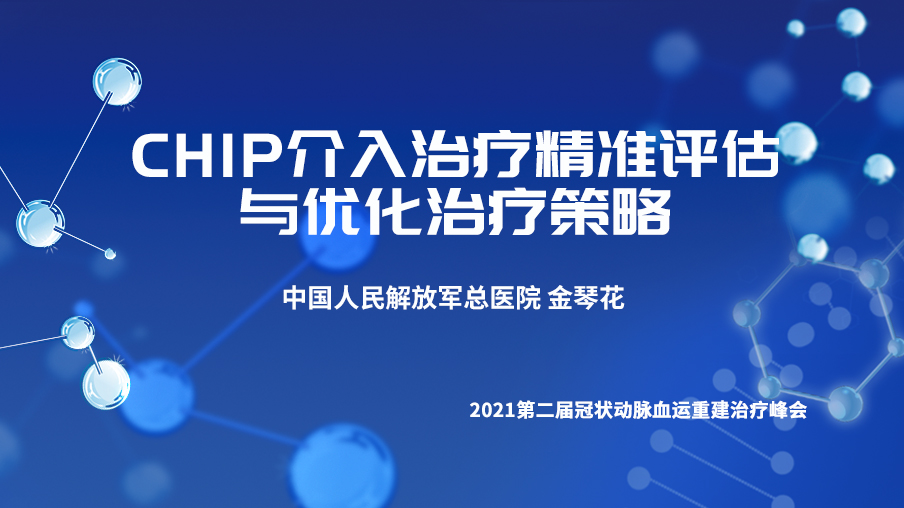 CHIP介入治疗精准评估与优化治疗策略

中国人民解放军总医院 金琴花

2021第二届冠状动脉血运重建治疗峰会